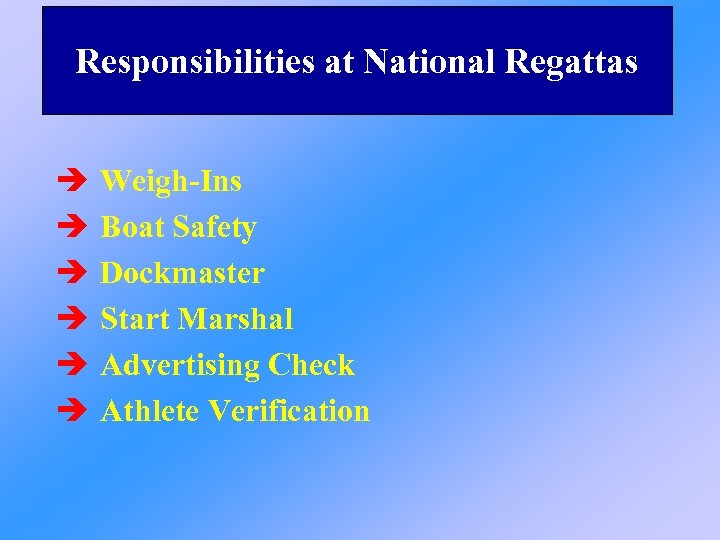 Responsibilities at National Regattas

➔ Weigh-Ins
➔ Boat Safety
➔ Dockmaster
➔ Start Marshal
➔ Advertising Check
➔ Athlete Verification